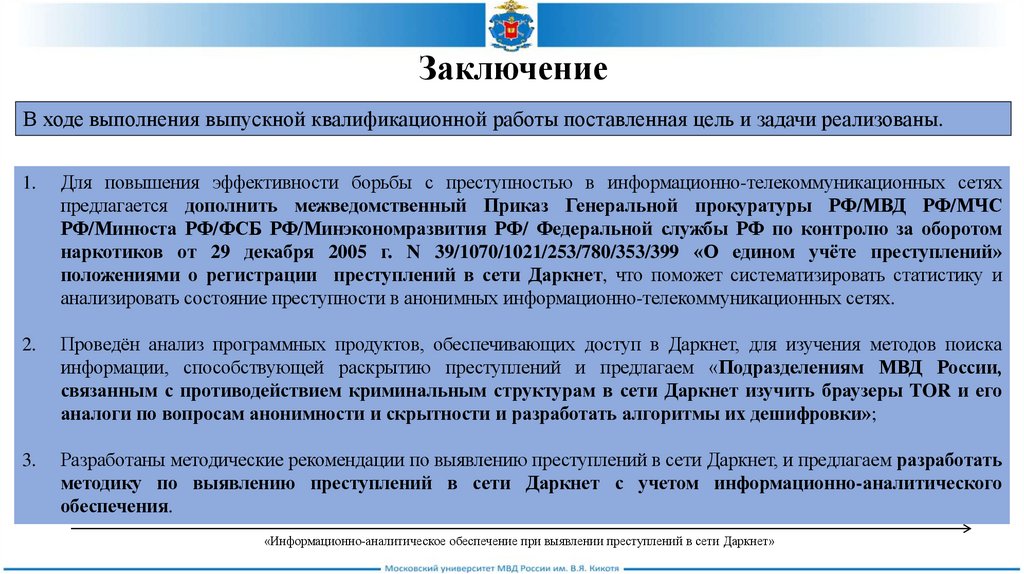 Заключение

В ходе выполнения выпускной квалификационной работы поставленная цель и задачи реализованы.

1. Для повышения эффективности борьбы с преступностью в информационно-телекоммуникационных сетях предлагается дополнить межведомственный Приказ Генеральной прокуратуры РФ/МВД РФ/МЧС РФ/Минюста РФ/ФСБ РФ/Минэкономразвития РФ/ Федеральной службы РФ по контролю за оборотом наркотиков от 29 декабря 2005 г. N 39/1070/1021/253/780/353/399 «О едином учёте преступлений» положениями о регистрации преступлений в сети Даркнет, что поможет систематизировать статистику и анализировать состояние преступности в анонимных информационно-телекоммуникационных сетях.

2. Проведён анализ программных продуктов, обеспечивающих доступ в Даркнет, для изучения методов поиска информации, способствующей раскрытию преступлений и предлагаем «Подразделениям МВД России, связанным с противодействием криминальным структурам в сети Даркнет изучить браузеры TOR и его аналоги по вопросам анонимности и скрытности и разработать алгоритмы их дешифровки»;

3. Разработаны методические рекомендации по выявлению преступлений в сети Даркнет, и предлагаем разработать методику по выявлению преступлений в сети Даркнет с учетом информационно-аналитического обеспечения.

«Информационно-аналитическое обеспечение при выявлении преступлений в сети Даркнет»

Московский университет МВД России им. В.Я. Кикотя